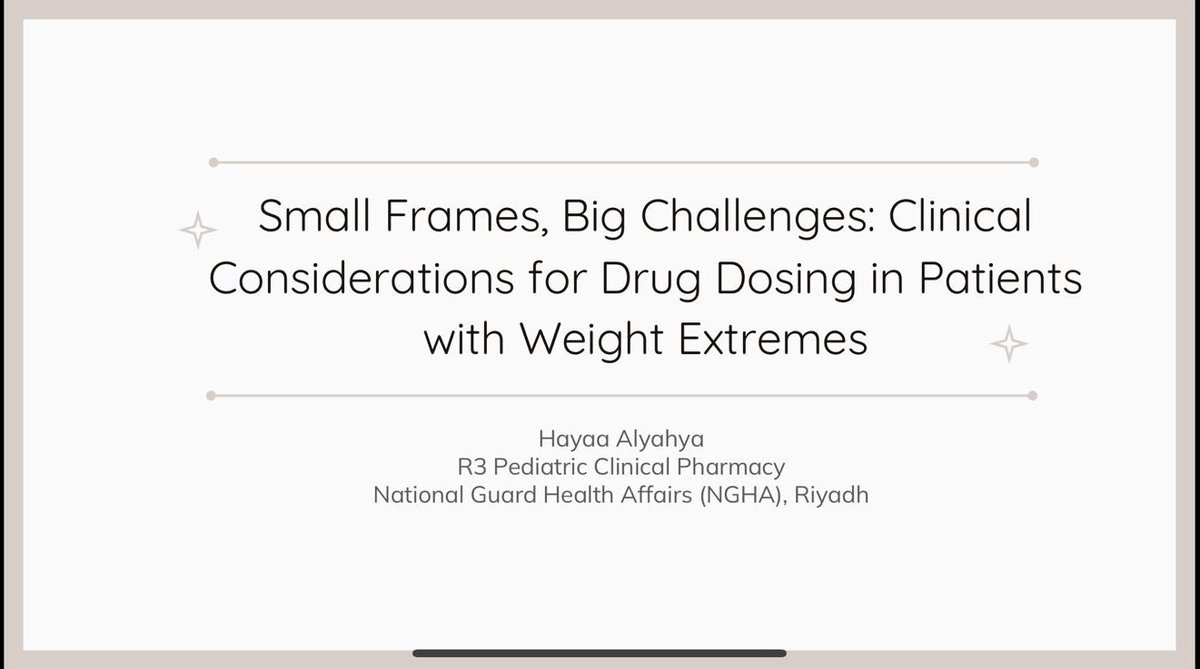 Small Frames, Big Challenges: Clinical Considerations for Drug Dosing in Patients with Weight Extremes

Hayaa Alyahya
R3 Pediatric Clinical Pharmacy
National Guard Health Affairs (NGHA), Riyadh